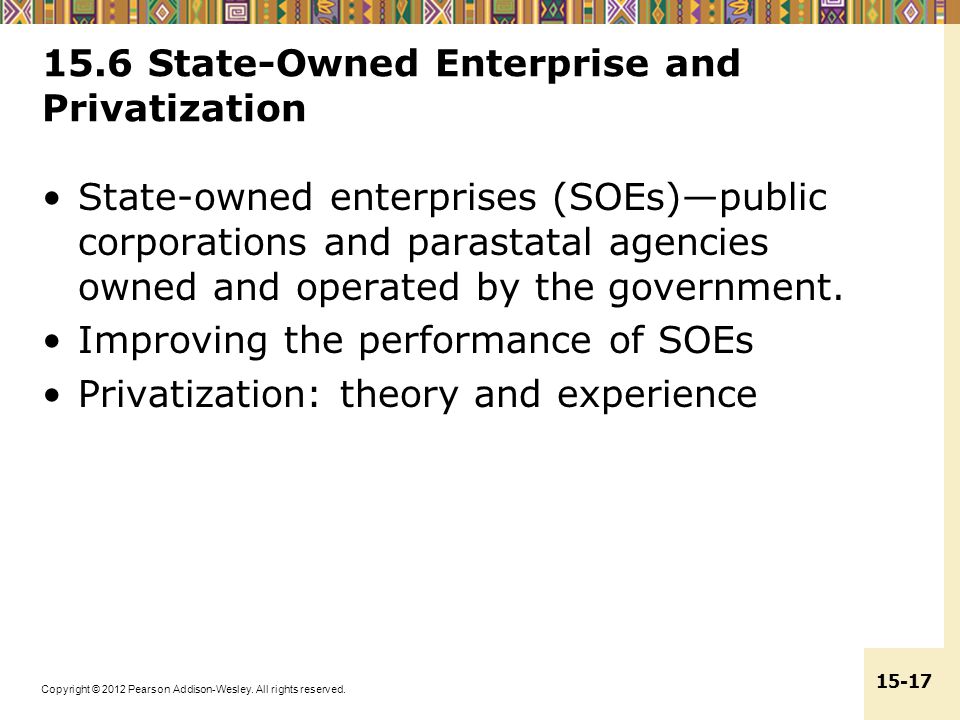 15.6 State-Owned Enterprise and Privatization

• State-owned enterprises (SOEs)—public corporations and parastatal agencies owned and operated by the government.
• Improving the performance of SOEs
• Privatization: theory and experience

Copyright © 2012 Pearson Addison-Wesley. All rights reserved.

15-17